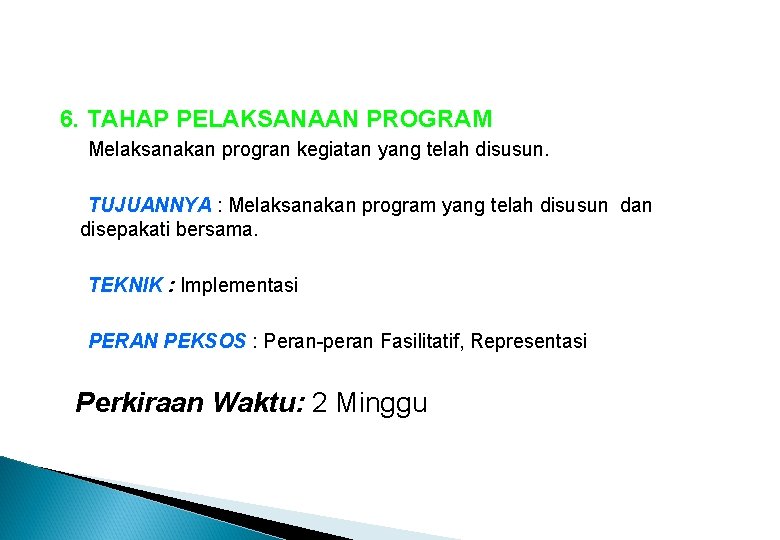 6. TAHAP PELAKSANAAN PROGRAM

Melaksanakan progran kegiatan yang telah disusun.

TUJUANNYA : Melaksanakan program yang telah disusun dan disepakati bersama.

TEKNIK : Implementasi

PERAN PEKSOS : Peran-peran Fasilitatif, Representasi

Perkiraan Waktu: 2 Minggu